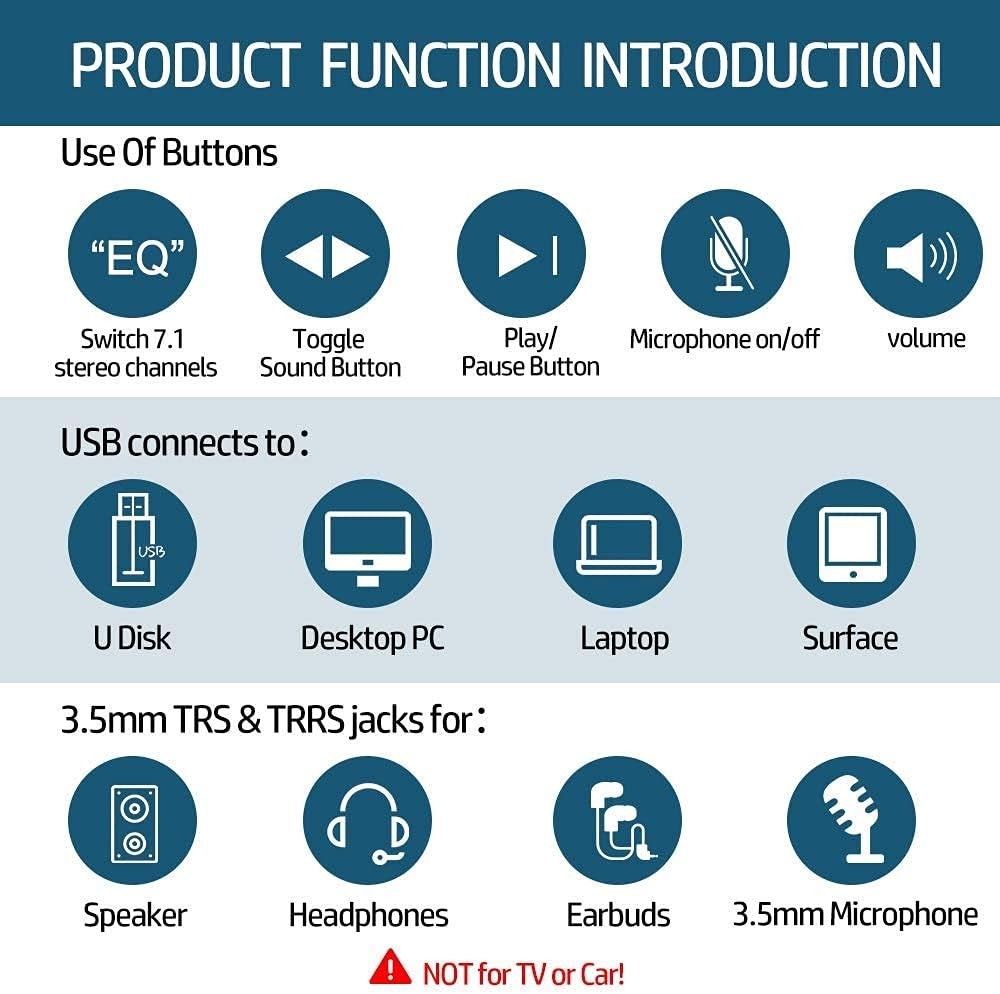 PRODUCT FUNCTION INTRODUCTION

Use Of Buttons

"EQ"

Switch 7.1 stereo channels

Toggle Sound Button

Play/ Pause Button

Microphone on/off

volume

USB connects to：

USB

U Disk

Desktop PC

Laptop

Surface

3.5mm TRS & TRRS jacks for：

Speaker

Headphones

Earbuds

3.5mm Microphone

NOT for TV or Car!